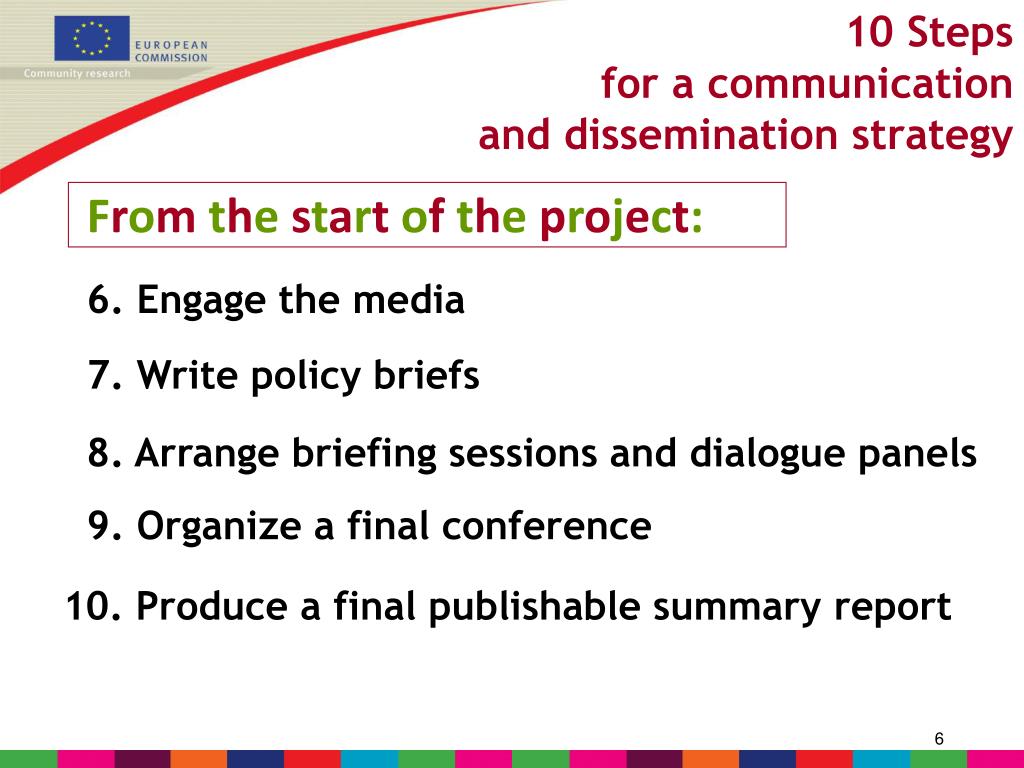 EUROPEAN COMMISSION

Community research

10 Steps
for a communication
and dissemination strategy

From the start of the project:

6. Engage the media

7. Write policy briefs

8. Arrange briefing sessions and dialogue panels

9. Organize a final conference

10. Produce a final publishable summary report

6